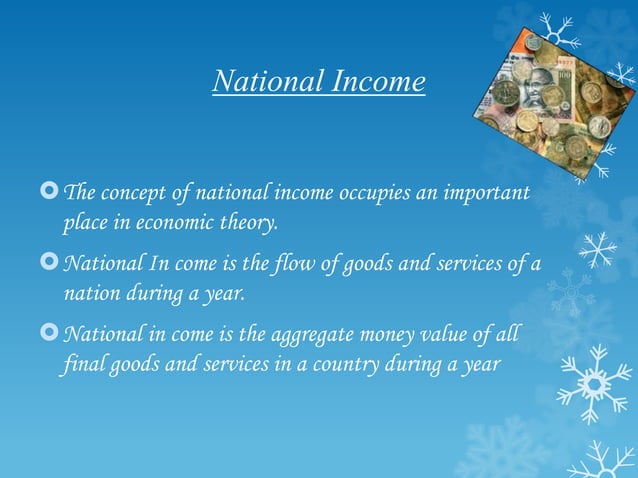 National Income

The concept of national income occupies an important place in economic theory.

National In come is the flow of goods and services of a nation during a year.

National in come is the aggregate money value of all final goods and services in a country during a year